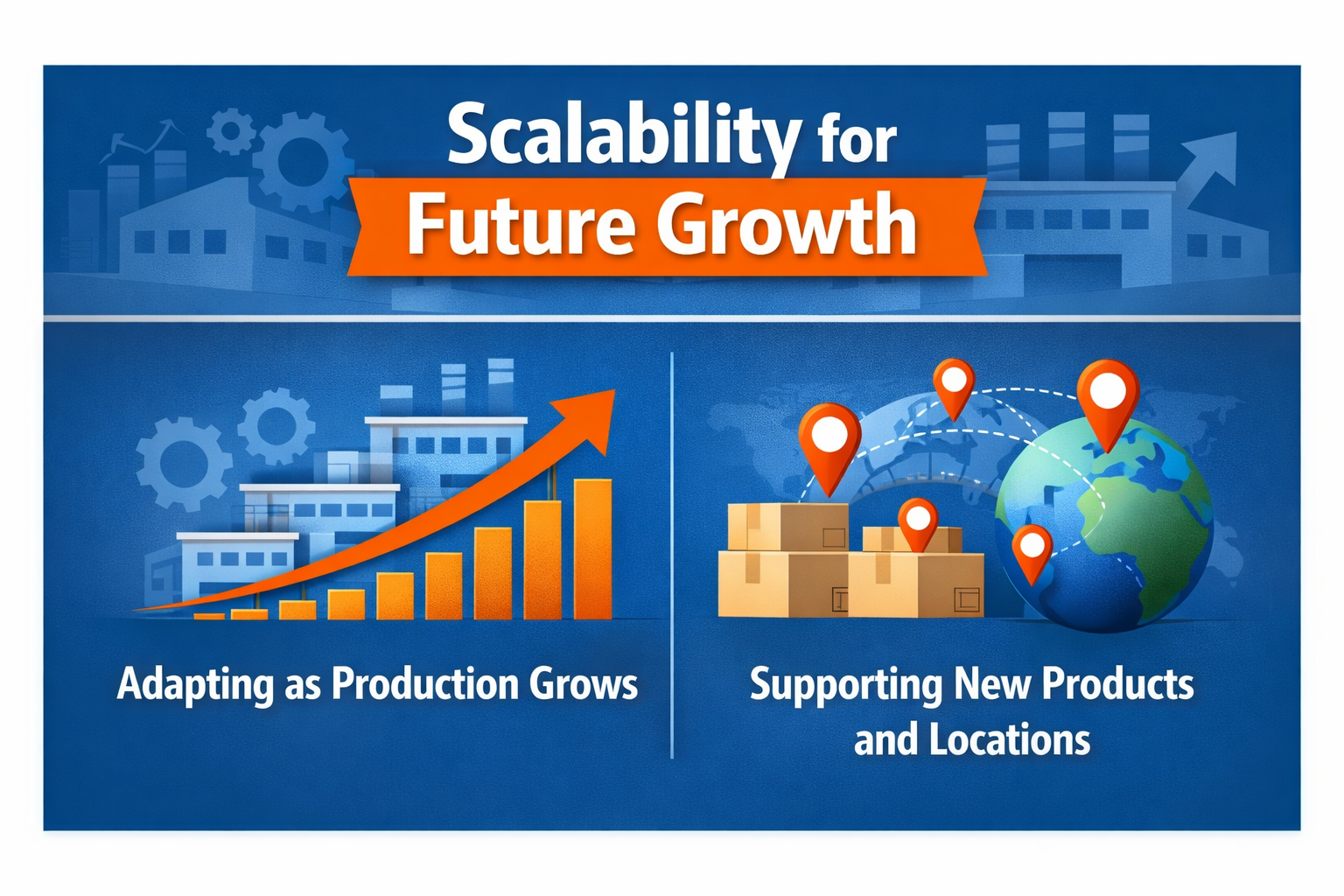 Scalability for
Future Growth

Adapting as Production Grows

Supporting New Products and Locations